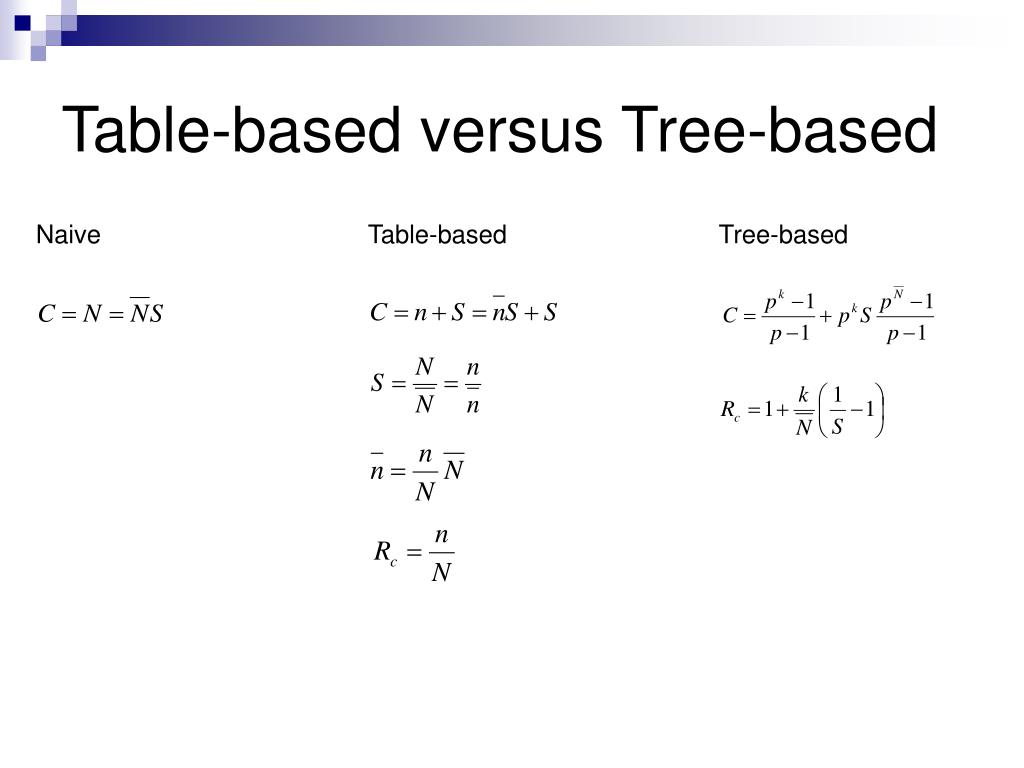 Table-based versus Tree-based

Naive

$C = N = \overline{N}S$

Table-based

$C = n + S = \overline{n}S + S$

$S = \frac{N}{\overline{N}} = \frac{n}{\overline{n}}$

$\overline{n} = \frac{n}{N}\overline{N}$

$R_c = \frac{n}{N}$

Tree-based

$C = \frac{p^k - 1}{p - 1} + p^k S \frac{p^{\overline{N}} - 1}{p - 1}$

$R_c = 1 + \frac{k}{\overline{N}}\left(\frac{1}{S} - 1\right)$